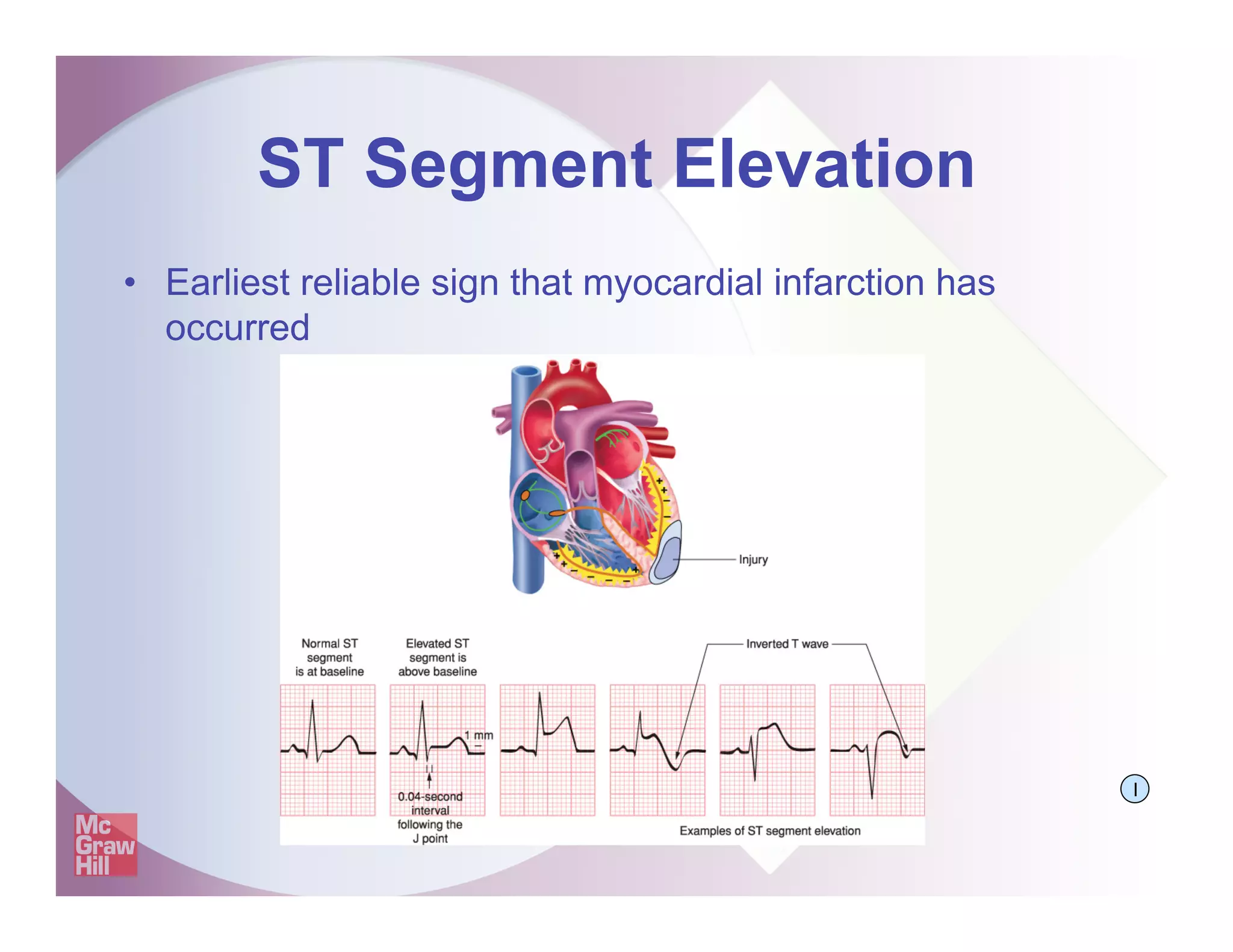 ST Segment Elevation

• Earliest reliable sign that myocardial infarction has occurred

Injury

Normal ST segment is at baseline

Elevated ST segment is above baseline

Inverted T wave

1 mm

0.04-second interval following the J point

Examples of ST segment elevation

I

Mc Graw Hill